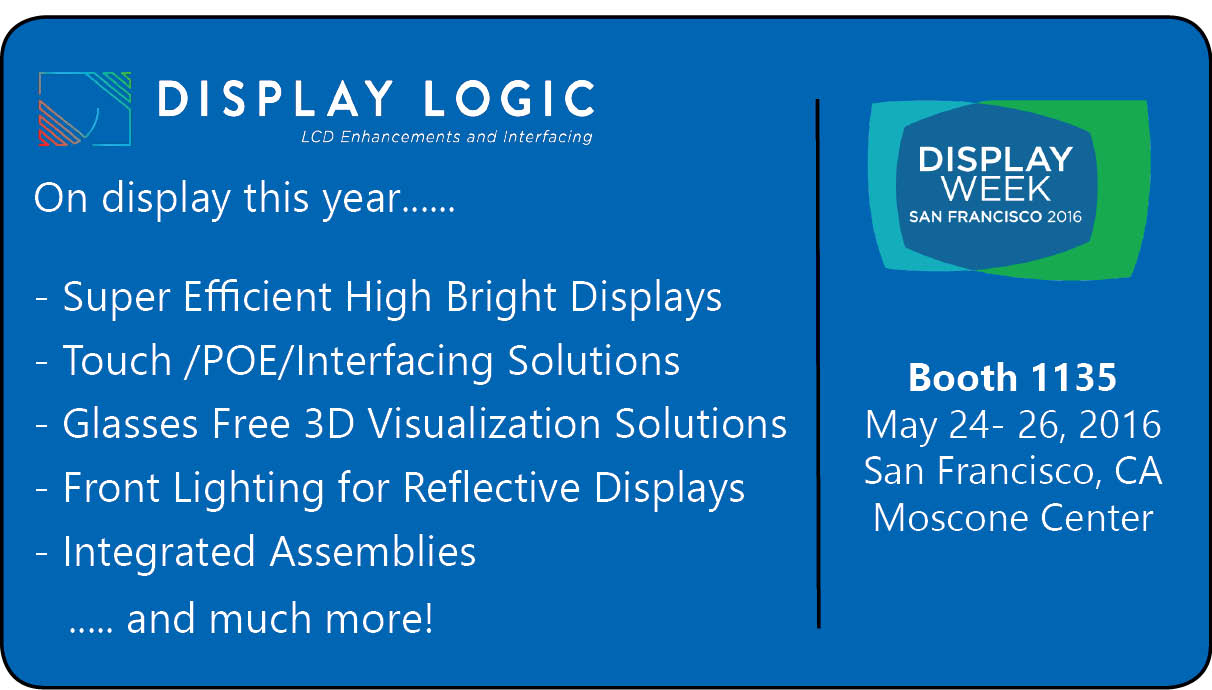 DISPLAY LOGIC
LCD Enhancements and Interfacing

On display this year......

- Super Efficient High Bright Displays
- Touch /POE/Interfacing Solutions
- Glasses Free 3D Visualization Solutions
- Front Lighting for Reflective Displays
- Integrated Assemblies
..... and much more!

DISPLAY WEEK
SAN FRANCISCO 2016

Booth 1135
May 24- 26, 2016
San Francisco, CA
Moscone Center